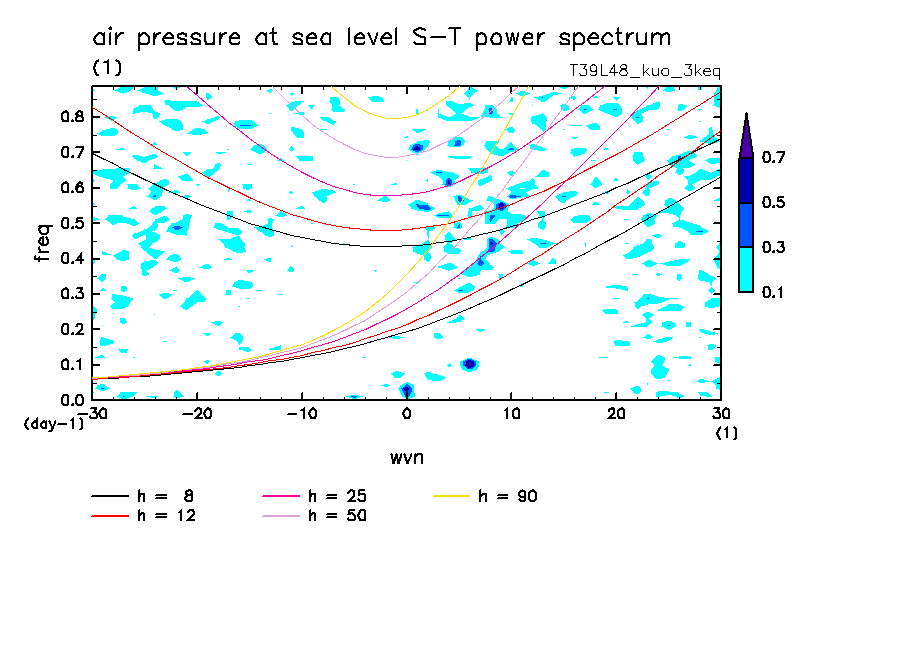 air pressure at sea level S-T power spectrum
(1)
T39L48_kuo_3keq

freq
0.8
0.7
0.6
0.5
0.4
0.3
0.2
0.1
0.0
(day-1)

-30 -20 -10 0 10 20 30
(1)
wvn

0.7
0.5
0.3
0.1

h = 8
h = 12
h = 25
h = 50
h = 90